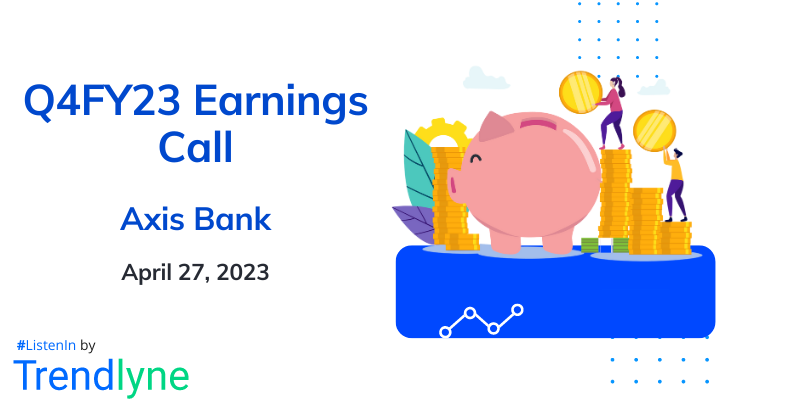 Q4FY23 Earnings Call

Axis Bank

April 27, 2023

#ListenIn by

Trendlyne